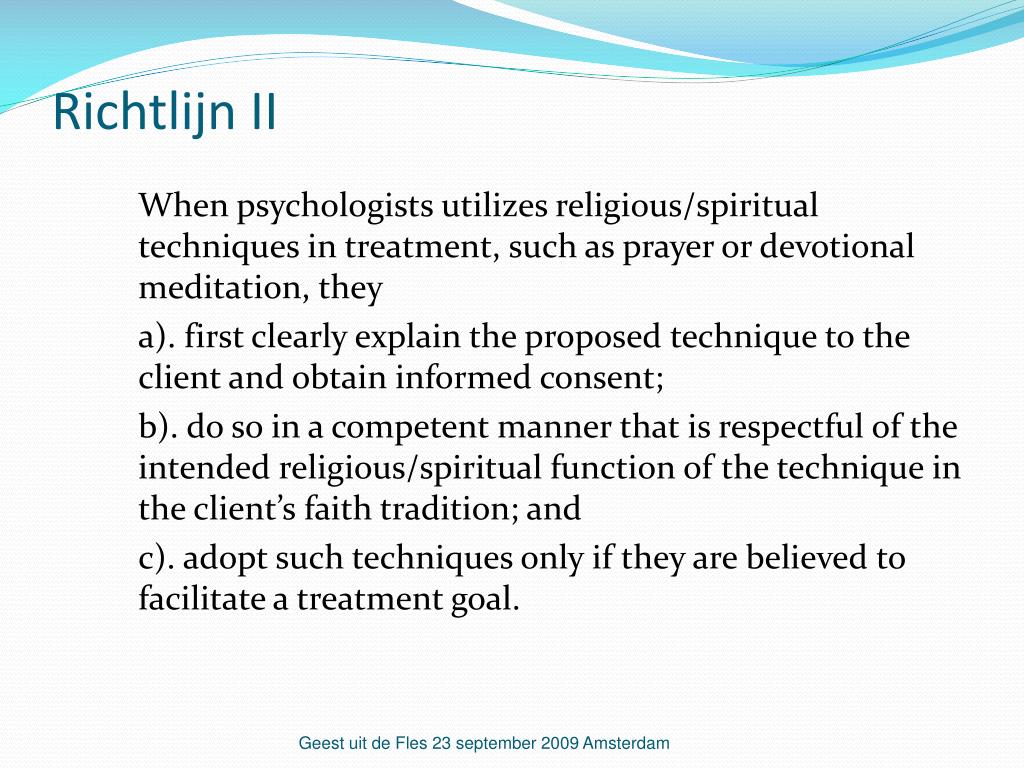 Richtlijn II

When psychologists utilizes religious/spiritual techniques in treatment, such as prayer or devotional meditation, they

a). first clearly explain the proposed technique to the client and obtain informed consent;

b). do so in a competent manner that is respectful of the intended religious/spiritual function of the technique in the client's faith tradition; and

c). adopt such techniques only if they are believed to facilitate a treatment goal.

Geest uit de Fles 23 september 2009 Amsterdam